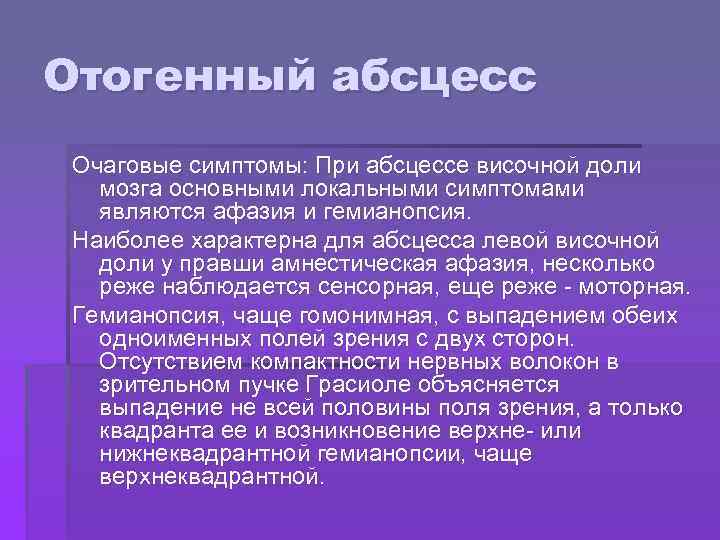 Отогенный абсцесс

Очаговые симптомы: При абсцессе височной доли мозга основными локальными симптомами являются афазия и гемианопсия.

Наиболее характерна для абсцесса левой височной доли у правши амнестическая афазия, несколько реже наблюдается сенсорная, еще реже - моторная.

Гемианопсия, чаще гомонимная, с выпадением обеих одноименных полей зрения с двух сторон. Отсутствием компактности нервных волокон в зрительном пучке Грасиоле объясняется выпадение не всей половины поля зрения, а только квадранта ее и возникновение верхне- или нижнеквадрантной гемианопсии, чаще верхнеквадрантной.